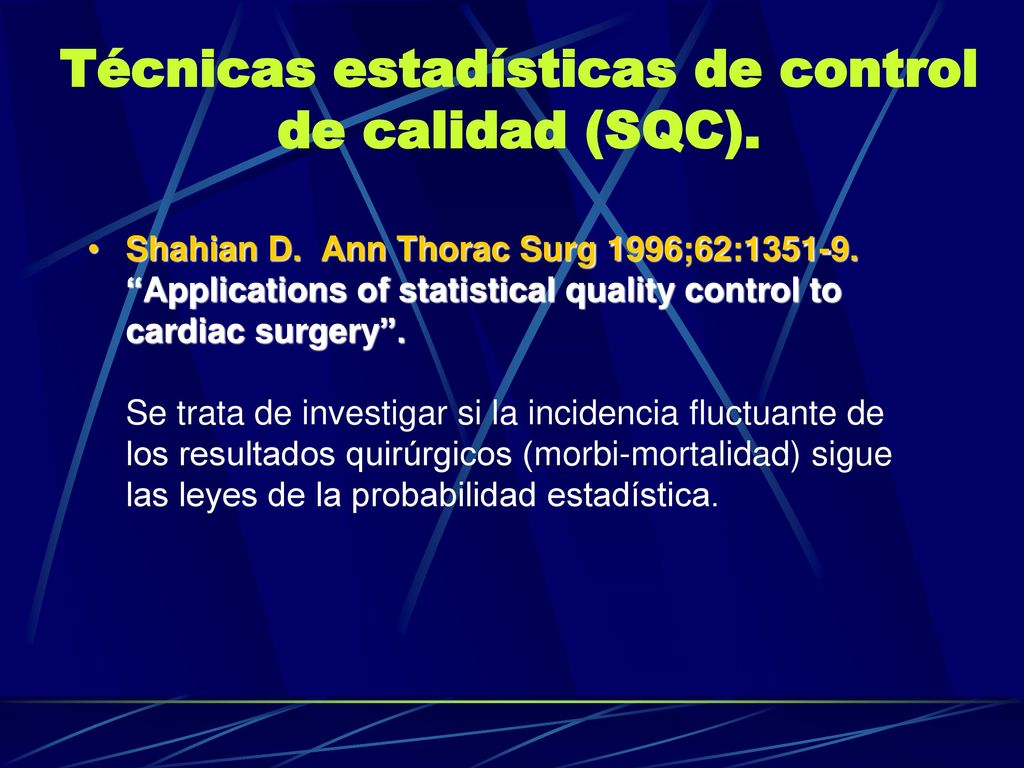 Técnicas estadísticas de control de calidad (SQC).

• Shahian D. Ann Thorac Surg 1996;62:1351-9. “Applications of statistical quality control to cardiac surgery”.

Se trata de investigar si la incidencia fluctuante de los resultados quirúrgicos (morbi-mortalidad) sigue las leyes de la probabilidad estadística.